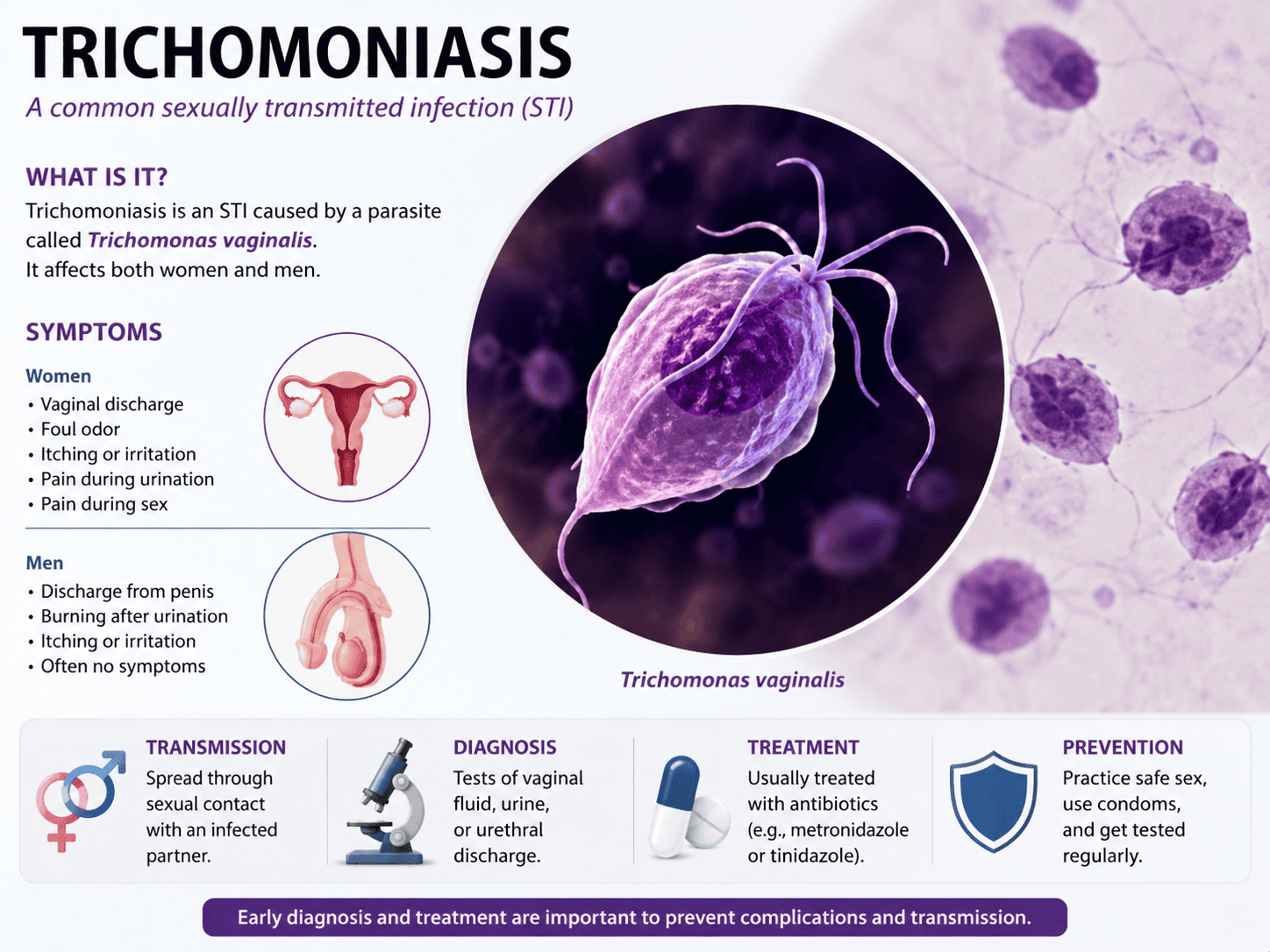 TRICHOMONIASIS

A common sexually transmitted infection (STI)

WHAT IS IT?

Trichomoniasis is an STI caused by a parasite called Trichomonas vaginalis.
It affects both women and men.

SYMPTOMS

Women

• Vaginal discharge
• Foul odor
• Itching or irritation
• Pain during urination
• Pain during sex

Men

• Discharge from penis
• Burning after urination
• Itching or irritation
• Often no symptoms

Trichomonas vaginalis

TRANSMISSION

Spread through sexual contact with an infected partner.

DIAGNOSIS

Tests of vaginal fluid, urine, or urethral discharge.

TREATMENT

Usually treated with antibiotics (e.g., metronidazole or tinidazole).

PREVENTION

Practice safe sex, use condoms, and get tested regularly.

Early diagnosis and treatment are important to prevent complications and transmission.